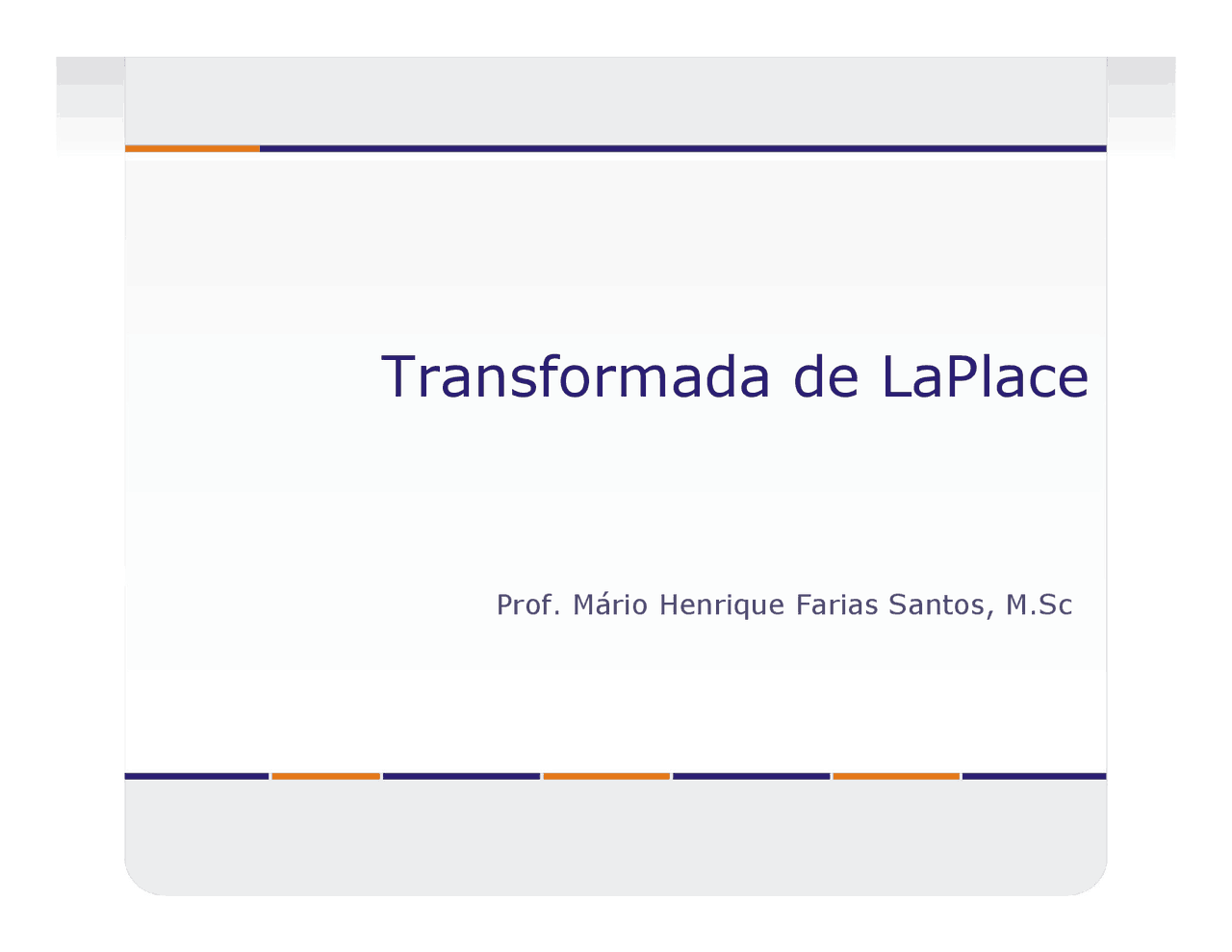 Transformada de LaPlace

Prof. Mário Henrique Farias Santos, M.Sc